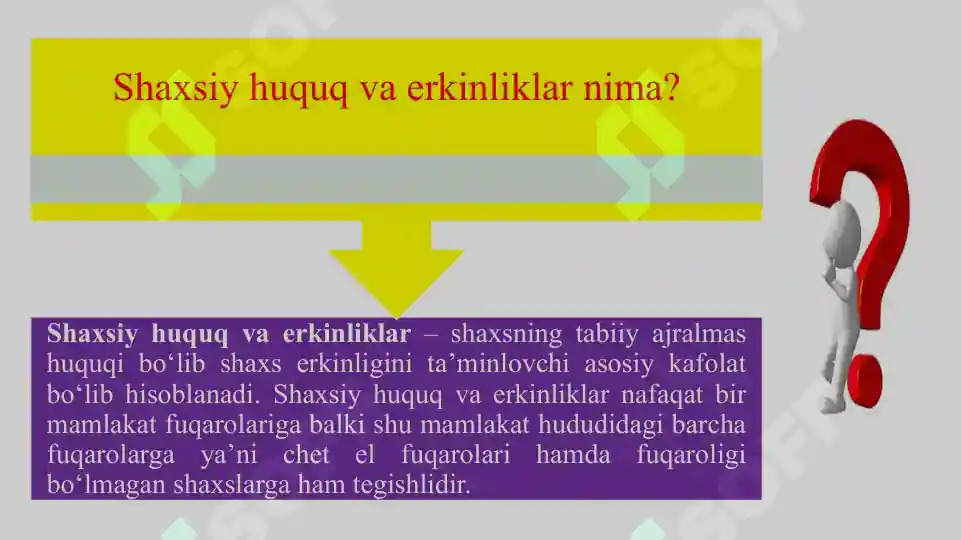 Shaxsiy huquq va erkinliklar nima?

Shaxsiy huquq va erkinliklar – shaxsning tabiiy ajralmas huquqi bo‘lib shaxs erkinligini ta’minlovchi asosiy kafolat bo‘lib hisoblanadi. Shaxsiy huquq va erkinliklar nafaqat bir mamlakat fuqarolariga balki shu mamlakat hududidagi barcha fuqarolarga ya’ni chet el fuqarolari hamda fuqaroligi bo‘lmagan shaxslarga ham tegishlidir.